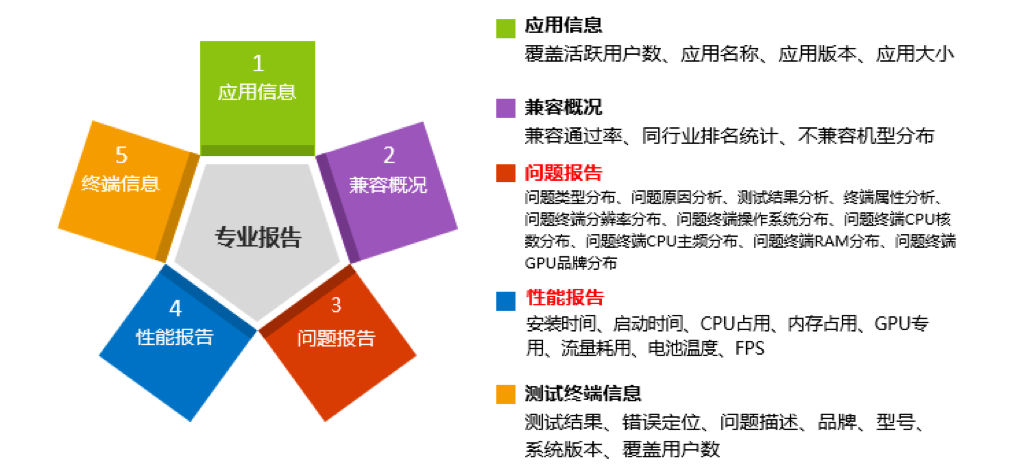 1
应用信息

2
兼容概况

3
问题报告

4
性能报告

5
终端信息

专业报告

应用信息
覆盖活跃用户数、应用名称、应用版本、应用大小

兼容概况
兼容通过率、同行业排名统计、不兼容机型分布

问题报告
问题类型分布、问题原因分析、测试结果分析、终端属性分析、问题终端分辨率分布、问题终端操作系统分布、问题终端CPU核数分布、问题终端CPU主频分布、问题终端RAM分布、问题终端GPU品牌分布

性能报告
安装时间、启动时间、CPU占用、内存占用、GPU专用、流量耗用、电池温度、FPS

测试终端信息
测试结果、错误定位、问题描述、品牌、型号、系统版本、覆盖用户数